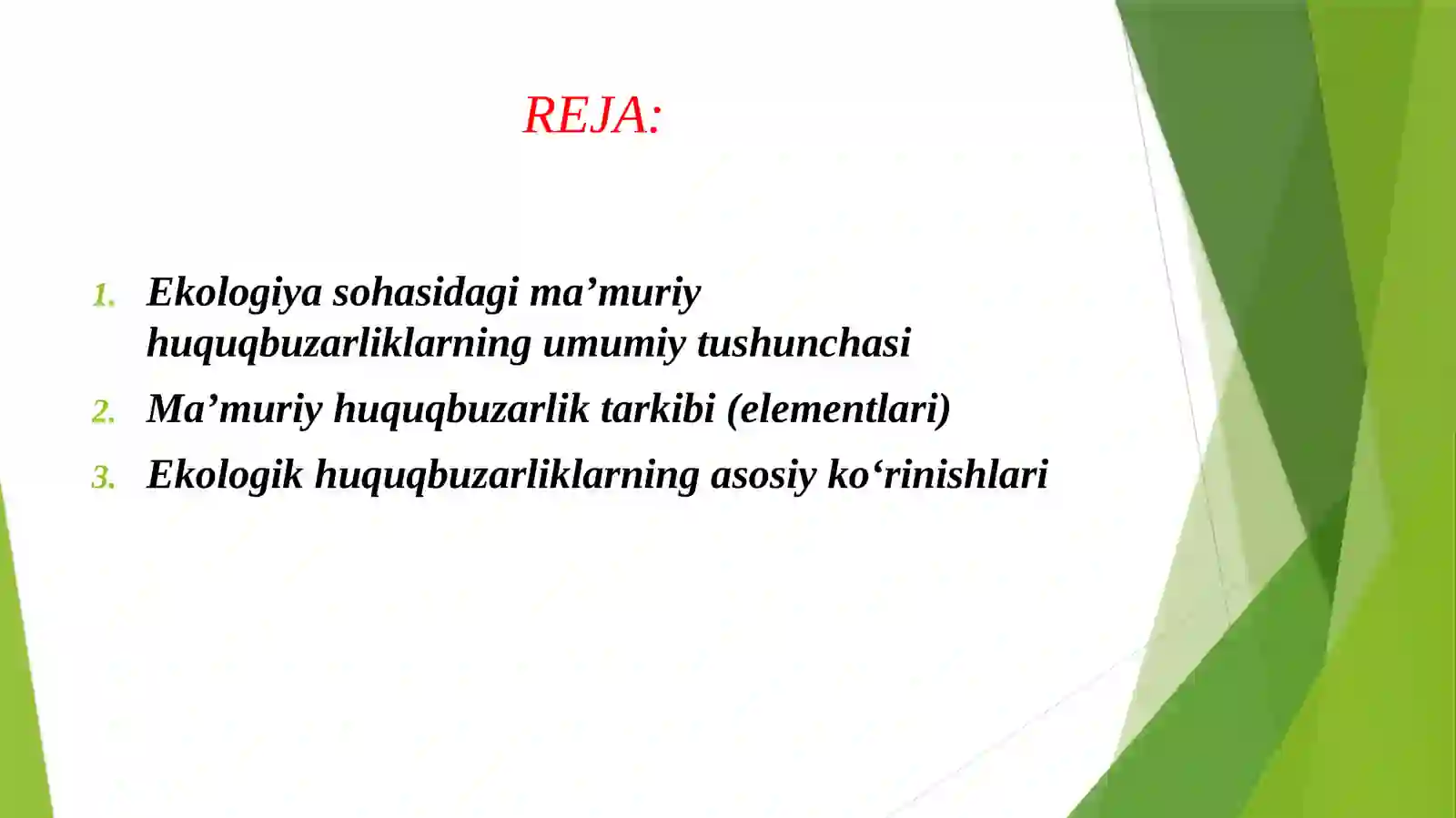 REJA:

1. Ekologiya sohasidagi ma’muriy huquqbuzarliklarning umumiy tushunchasi
2. Ma’muriy huquqbuzarlik tarkibi (elementlari)
3. Ekologik huquqbuzarliklarning asosiy ko‘rinishlari